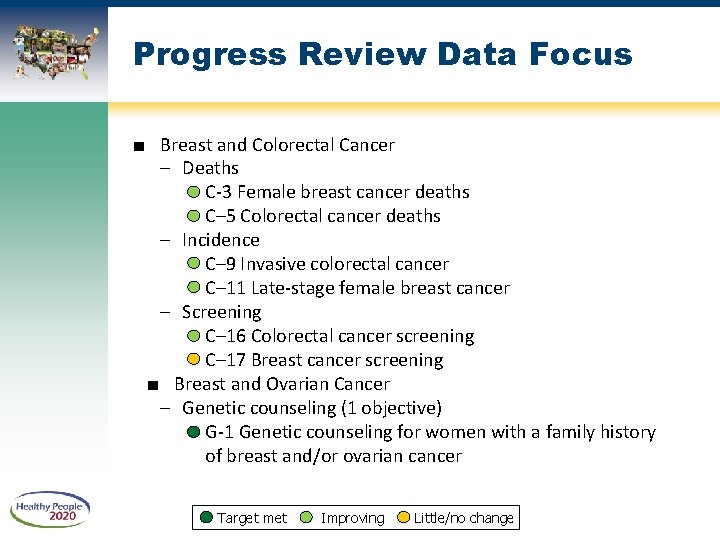 Progress Review Data Focus

■ Breast and Colorectal Cancer
– Deaths
C-3 Female breast cancer deaths
C–5 Colorectal cancer deaths
– Incidence
C–9 Invasive colorectal cancer
C–11 Late-stage female breast cancer
– Screening
C–16 Colorectal cancer screening
C–17 Breast cancer screening

■ Breast and Ovarian Cancer
– Genetic counseling (1 objective)
G-1 Genetic counseling for women with a family history of breast and/or ovarian cancer

Healthy People 2020

Target met  Improving  Little/no change